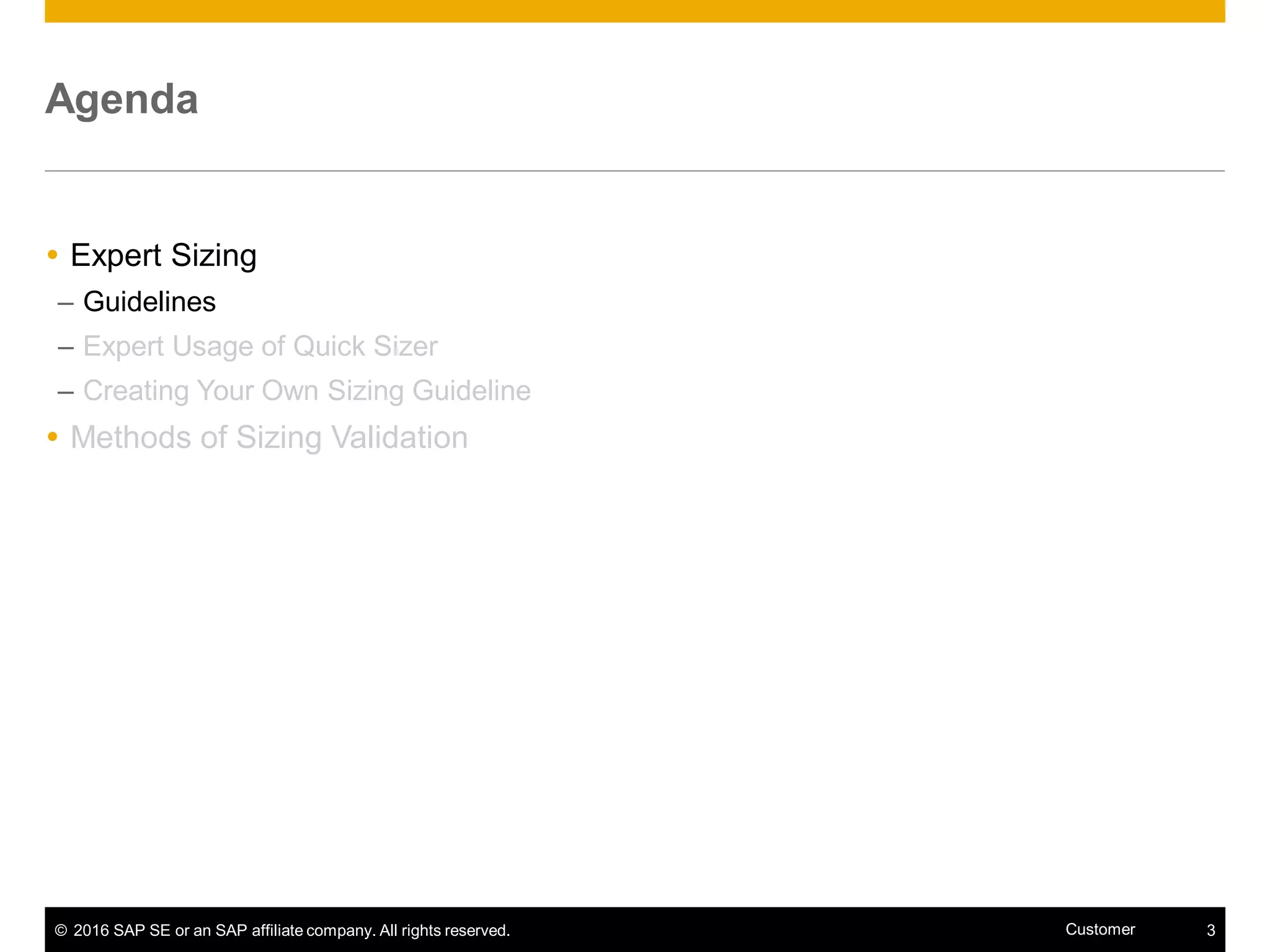 Agenda

• Expert Sizing
– Guidelines
– Expert Usage of Quick Sizer
– Creating Your Own Sizing Guideline
• Methods of Sizing Validation

© 2016 SAP SE or an SAP affiliate company. All rights reserved. Customer 3